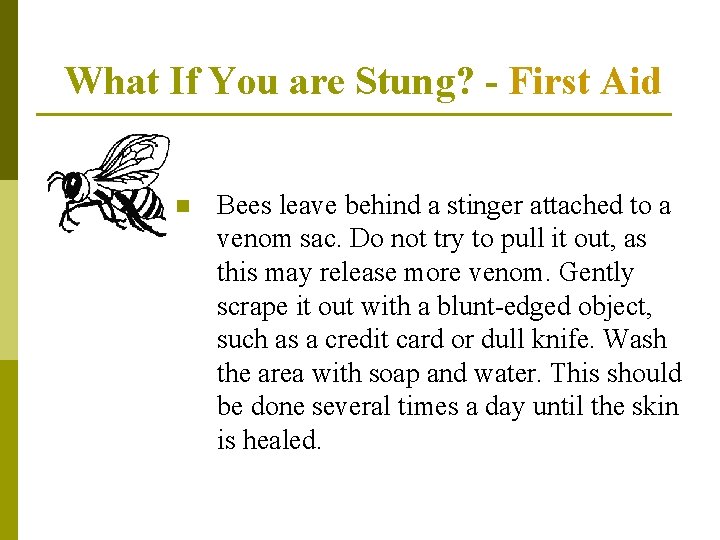 What If You are Stung? - First Aid

Bees leave behind a stinger attached to a venom sac. Do not try to pull it out, as this may release more venom. Gently scrape it out with a blunt-edged object, such as a credit card or dull knife. Wash the area with soap and water. This should be done several times a day until the skin is healed.